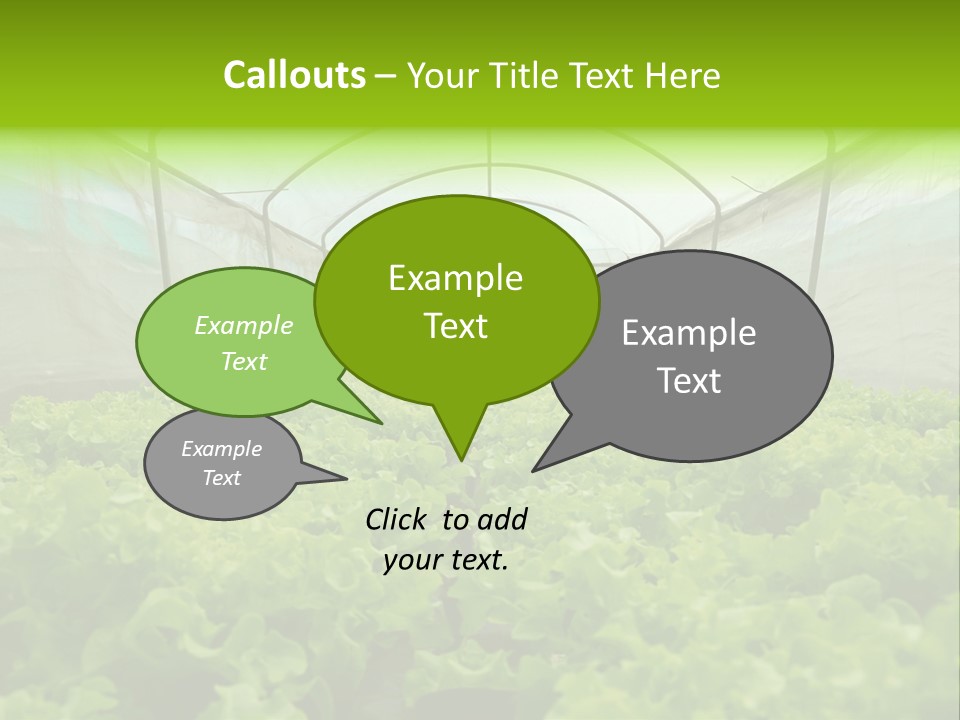 Callouts – Your Title Text Here

Example Text

Example Text

Example Text

Example Text

Click to add your text.